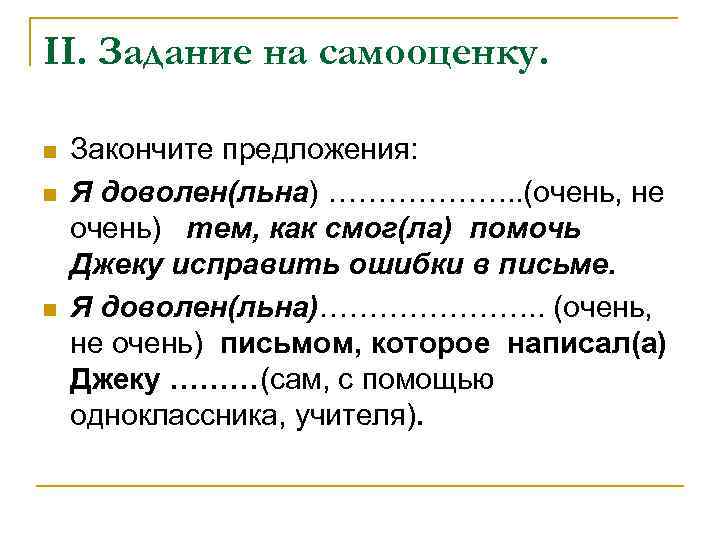 II. Задание на самооценку.

Закончите предложения:

Я доволен(льна) ………………..(очень, не очень) тем, как смог(ла) помочь Джеку исправить ошибки в письме.

Я доволен(льна)………………….. (очень, не очень) письмом, которое написал(а) Джеку ………(сам, с помощью одноклассника, учителя).